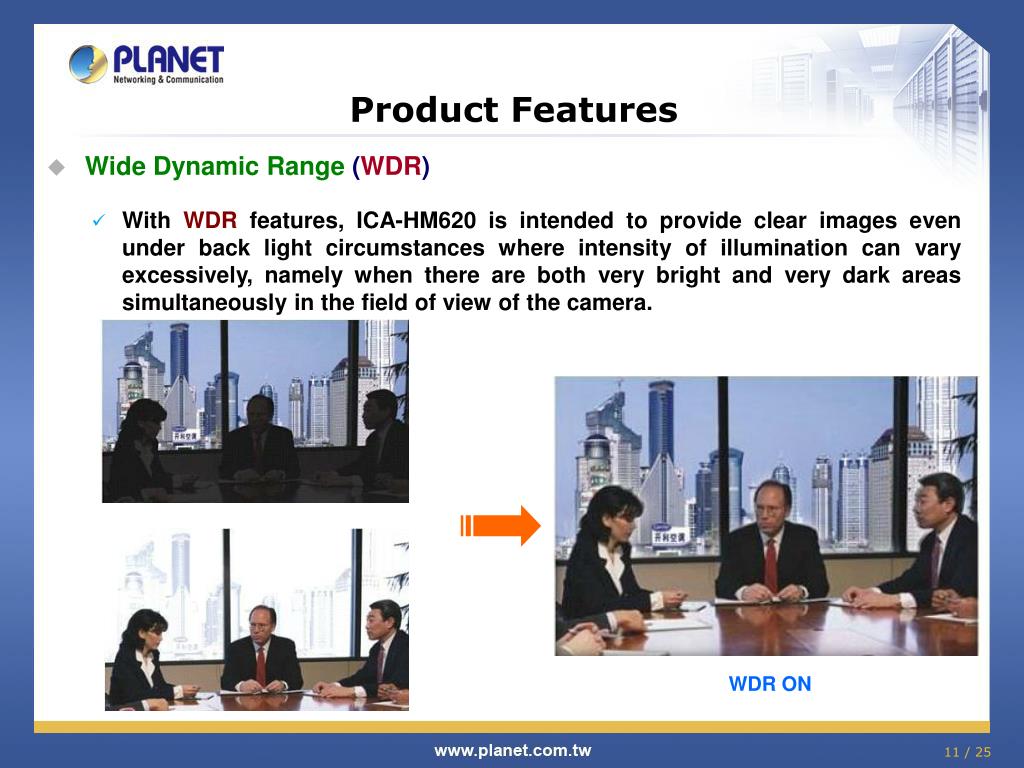 PLANET
Networking & Communication

Product Features

Wide Dynamic Range (WDR)

With WDR features, ICA-HM620 is intended to provide clear images even under back light circumstances where intensity of illumination can vary excessively, namely when there are both very bright and very dark areas simultaneously in the field of view of the camera.

WDR ON

www.planet.com.tw

11 / 25